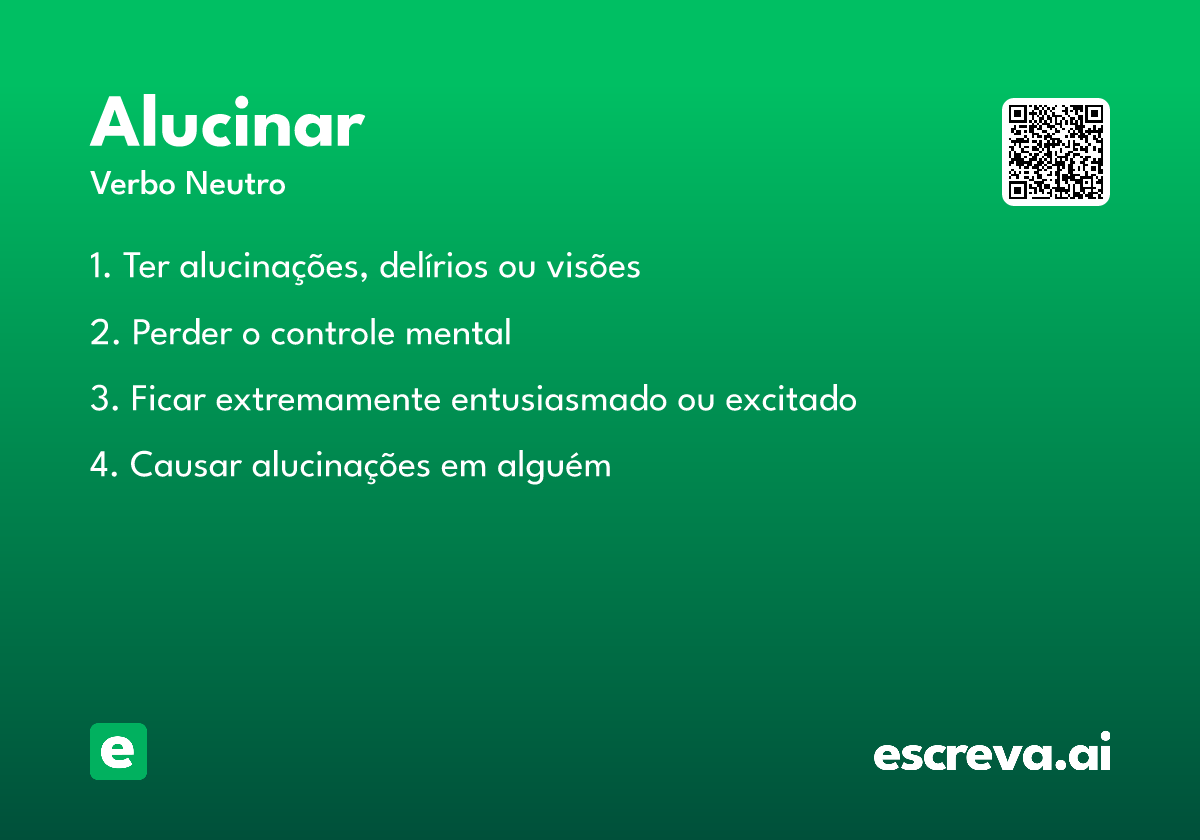 Alucinar
Verbo Neutro

1. Ter alucinações, delírios ou visões

2. Perder o controle mental

3. Ficar extremamente entusiasmado ou excitado

4. Causar alucinações em alguém

e

escreva.ai